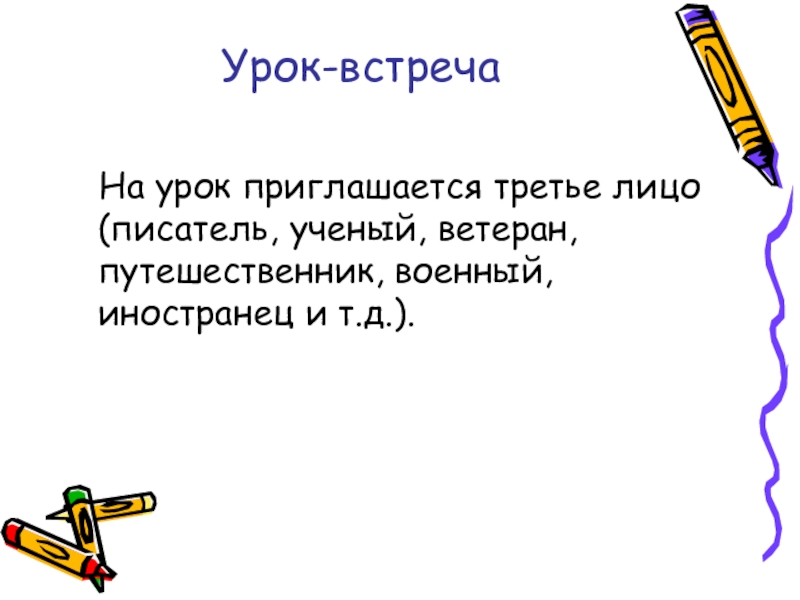 Урок-встреча

На урок приглашается третье лицо (писатель, ученый, ветеран, путешественник, военный, иностранец и т.д.).